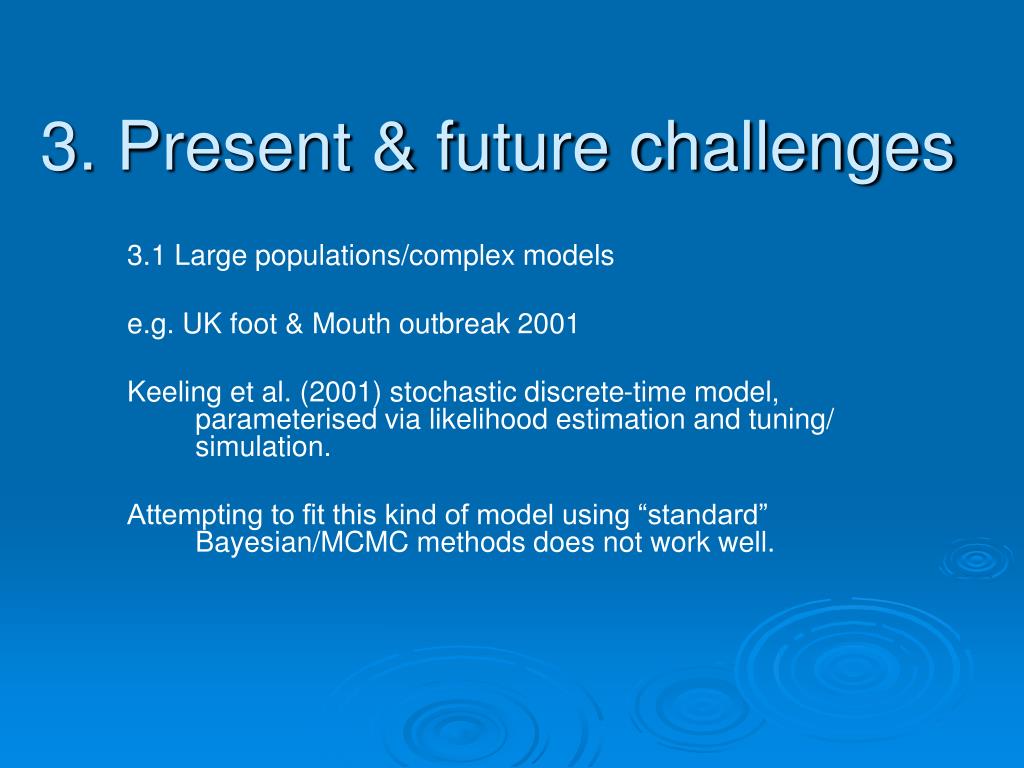 3. Present & future challenges

3.1 Large populations/complex models

e.g. UK foot & Mouth outbreak 2001

Keeling et al. (2001) stochastic discrete-time model, parameterised via likelihood estimation and tuning/ simulation.

Attempting to fit this kind of model using “standard” Bayesian/MCMC methods does not work well.